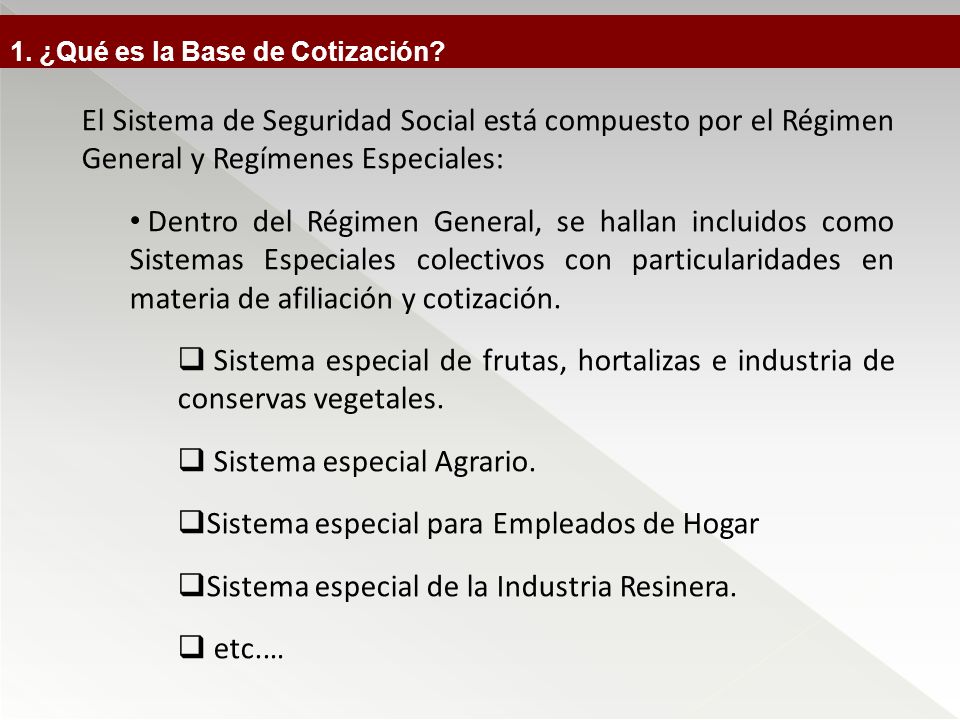 1. ¿Qué es la Base de Cotización?

El Sistema de Seguridad Social está compuesto por el Régimen General y Regímenes Especiales:

• Dentro del Régimen General, se hallan incluidos como Sistemas Especiales colectivos con particularidades en materia de afiliación y cotización.

❑ Sistema especial de frutas, hortalizas e industria de conservas vegetales.

❑ Sistema especial Agrario.

❑Sistema especial para Empleados de Hogar

❑Sistema especial de la Industria Resinera.

❑ etc.…